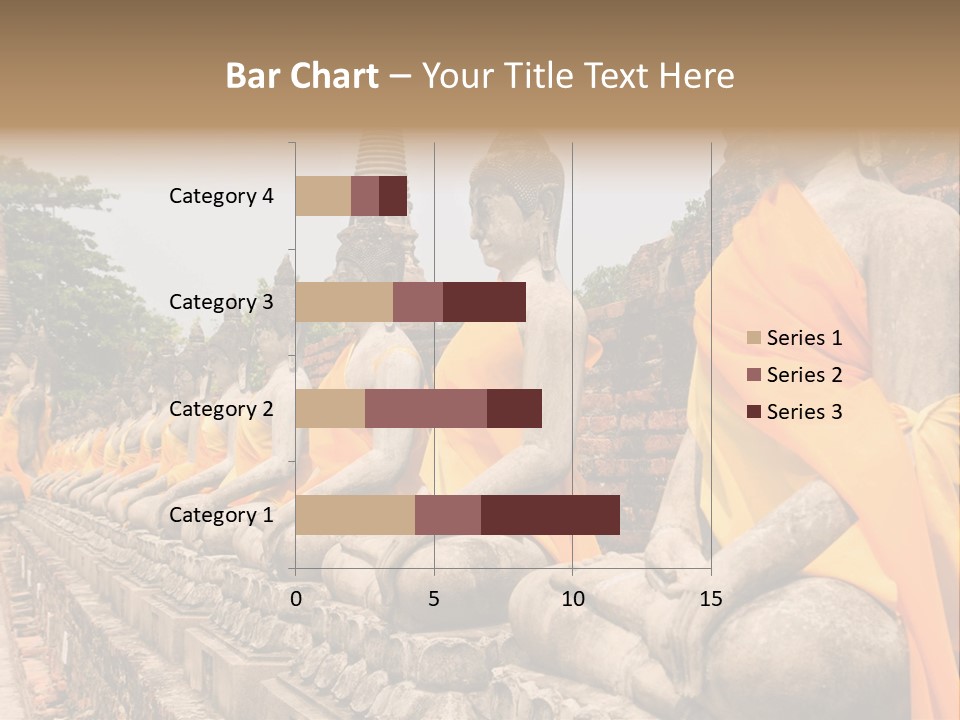 Bar Chart – Your Title Text Here

Category 4
Category 3
Category 2
Category 1

0
5
10
15

Series 1
Series 2
Series 3